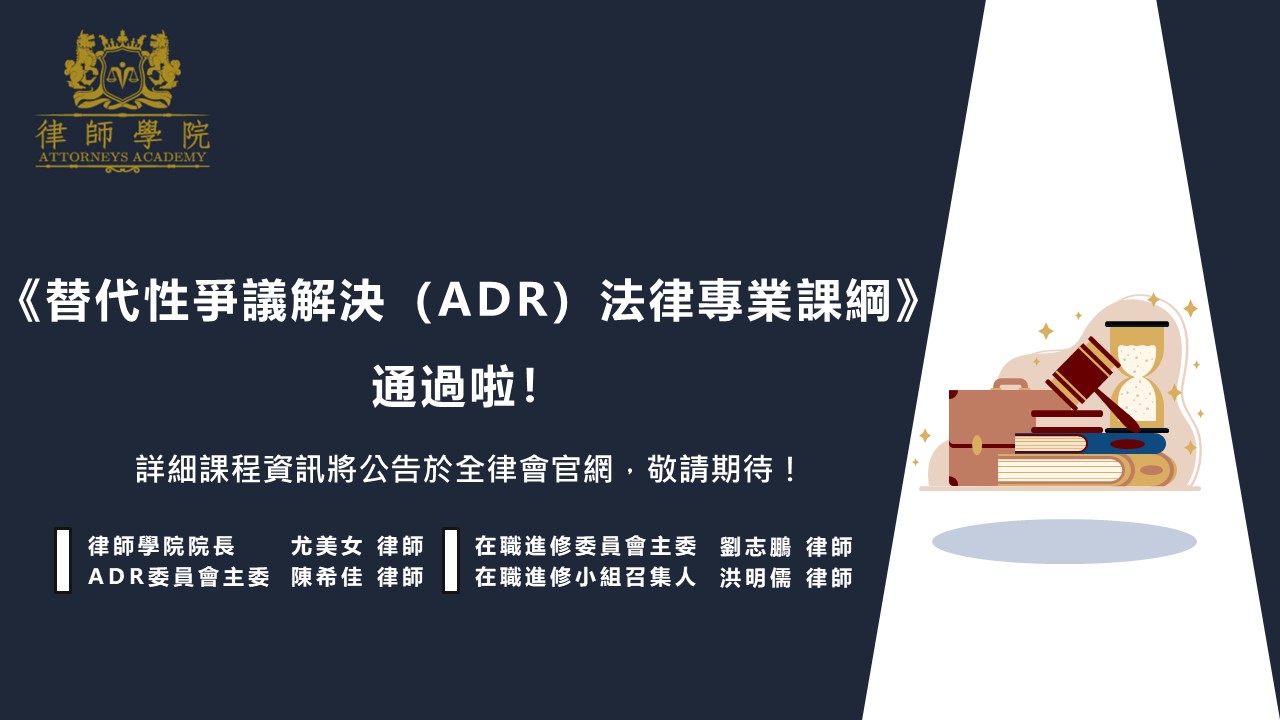 律師學院
ATTORNEYS ACADEMY

《替代性爭議解決（ADR）法律專業課綱》

通過啦！

詳細課程資訊將公告於全律會官網，敬請期待！

律師學院院長　尤美女 律師
ADR委員會主委　陳希佳 律師

在職進修委員會主委　劉志鵬 律師
在職進修小組召集人　洪明儒 律師